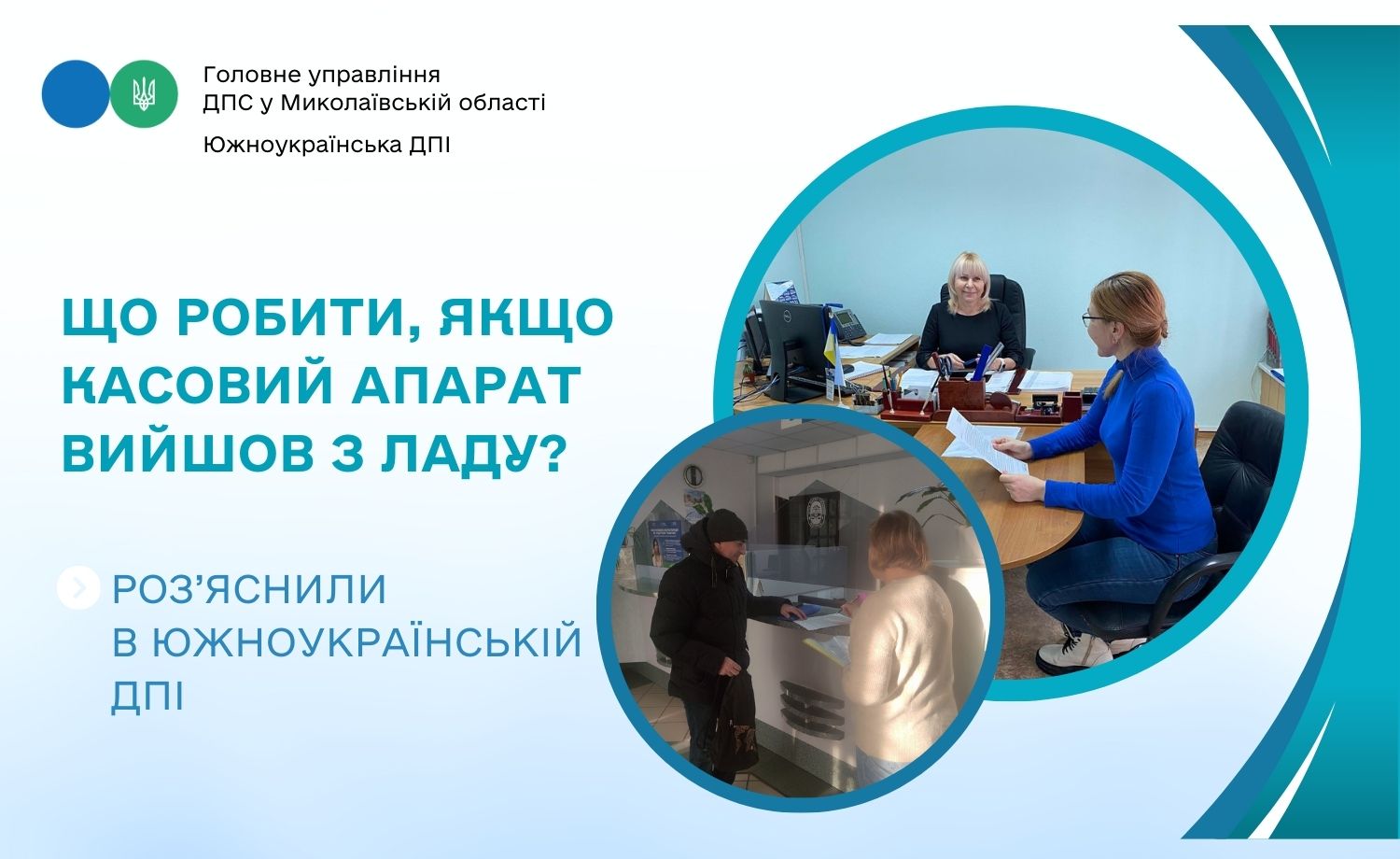 Головне управління
ДПС у Миколаївській області

Южноукраїнська ДПІ

ЩО РОБИТИ, ЯКЩО КАСОВИЙ АПАРАТ ВИЙШОВ З ЛАДУ?

РОЗ'ЯСНИЛИ В ЮЖНОУКРАЇНСЬКІЙ ДПІ